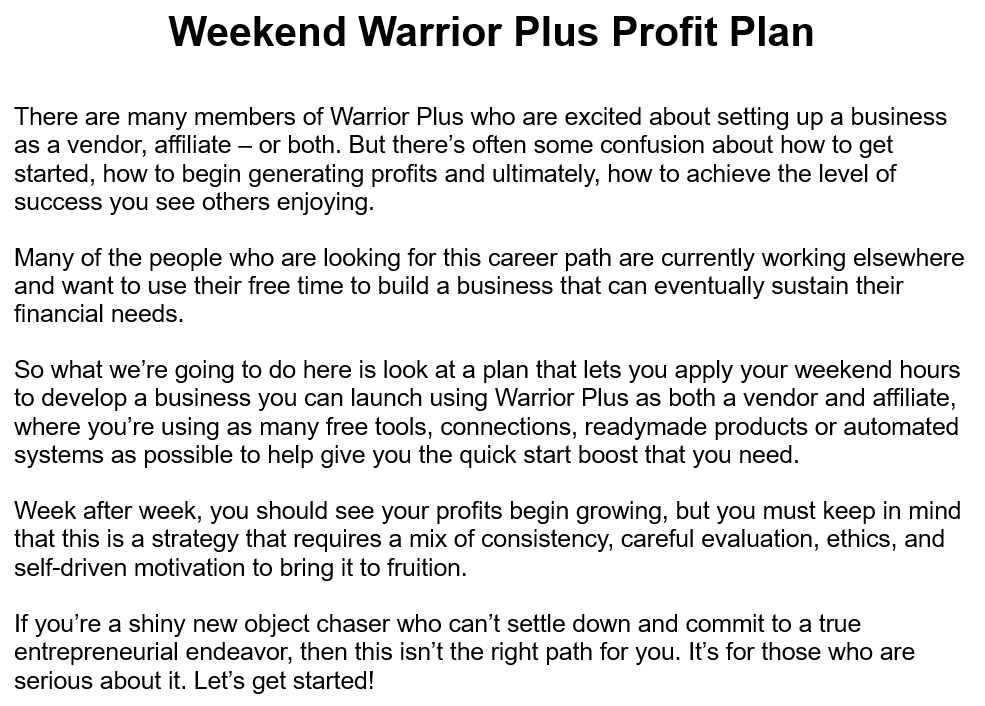 Weekend Warrior Plus Profit Plan

There are many members of Warrior Plus who are excited about setting up a business as a vendor, affiliate – or both. But there's often some confusion about how to get started, how to begin generating profits and ultimately, how to achieve the level of success you see others enjoying.

Many of the people who are looking for this career path are currently working elsewhere and want to use their free time to build a business that can eventually sustain their financial needs.

So what we're going to do here is look at a plan that lets you apply your weekend hours to develop a business you can launch using Warrior Plus as both a vendor and affiliate, where you're using as many free tools, connections, readymade products or automated systems as possible to help give you the quick start boost that you need.

Week after week, you should see your profits begin growing, but you must keep in mind that this is a strategy that requires a mix of consistency, careful evaluation, ethics, and self-driven motivation to bring it to fruition.

If you're a shiny new object chaser who can't settle down and commit to a true entrepreneurial endeavor, then this isn't the right path for you. It's for those who are serious about it. Let's get started!